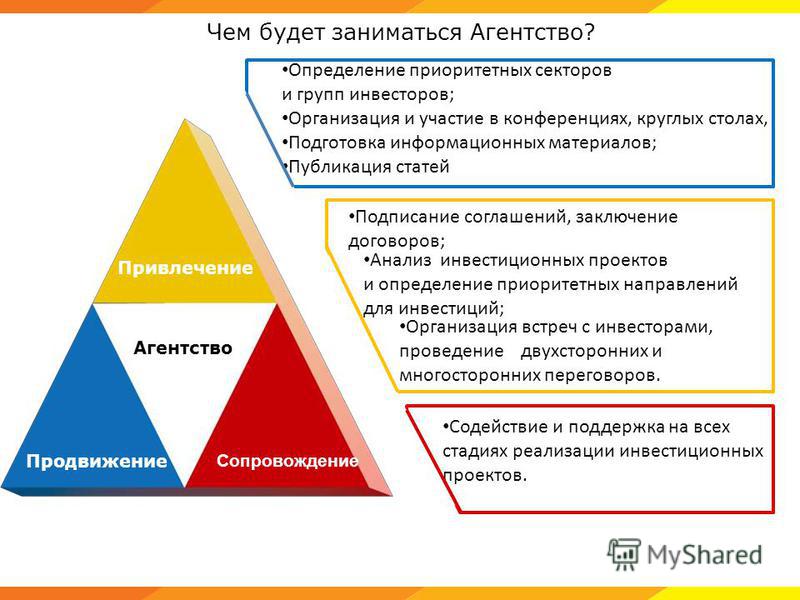 Чем будет заниматься Агентство?

•Определение приоритетных секторов и групп инвесторов;
•Организация и участие в конференциях, круглых столах,
•Подготовка информационных материалов;
•Публикация статей

•Подписание соглашений, заключение договоров;
•Анализ инвестиционных проектов и определение приоритетных направлений для инвестиций;
•Организация встреч с инвесторами, проведение двухсторонних и многосторонних переговоров.

•Содействие и поддержка на всех стадиях реализации инвестиционных проектов.

Привлечение

Агентство

Продвижение

Сопровождение

MyShared